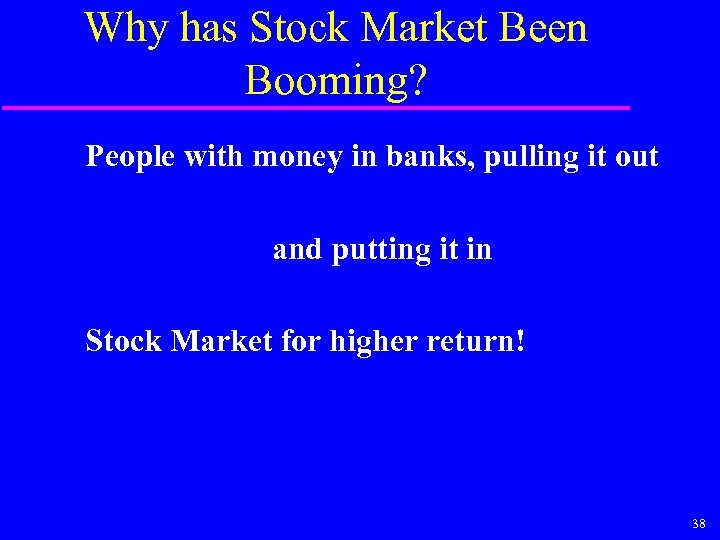 Why has Stock Market Been Booming?

People with money in banks, pulling it out

and putting it in

Stock Market for higher return!

38